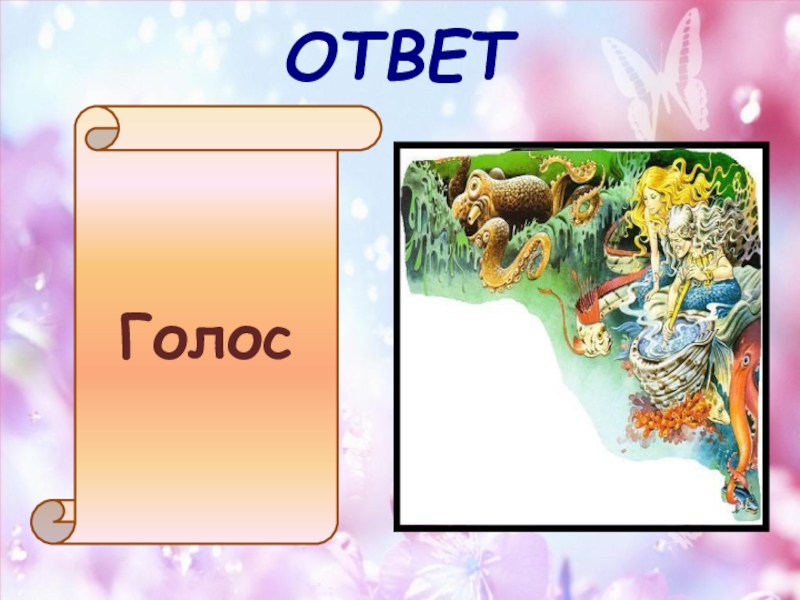 ОТВЕТ

Голос